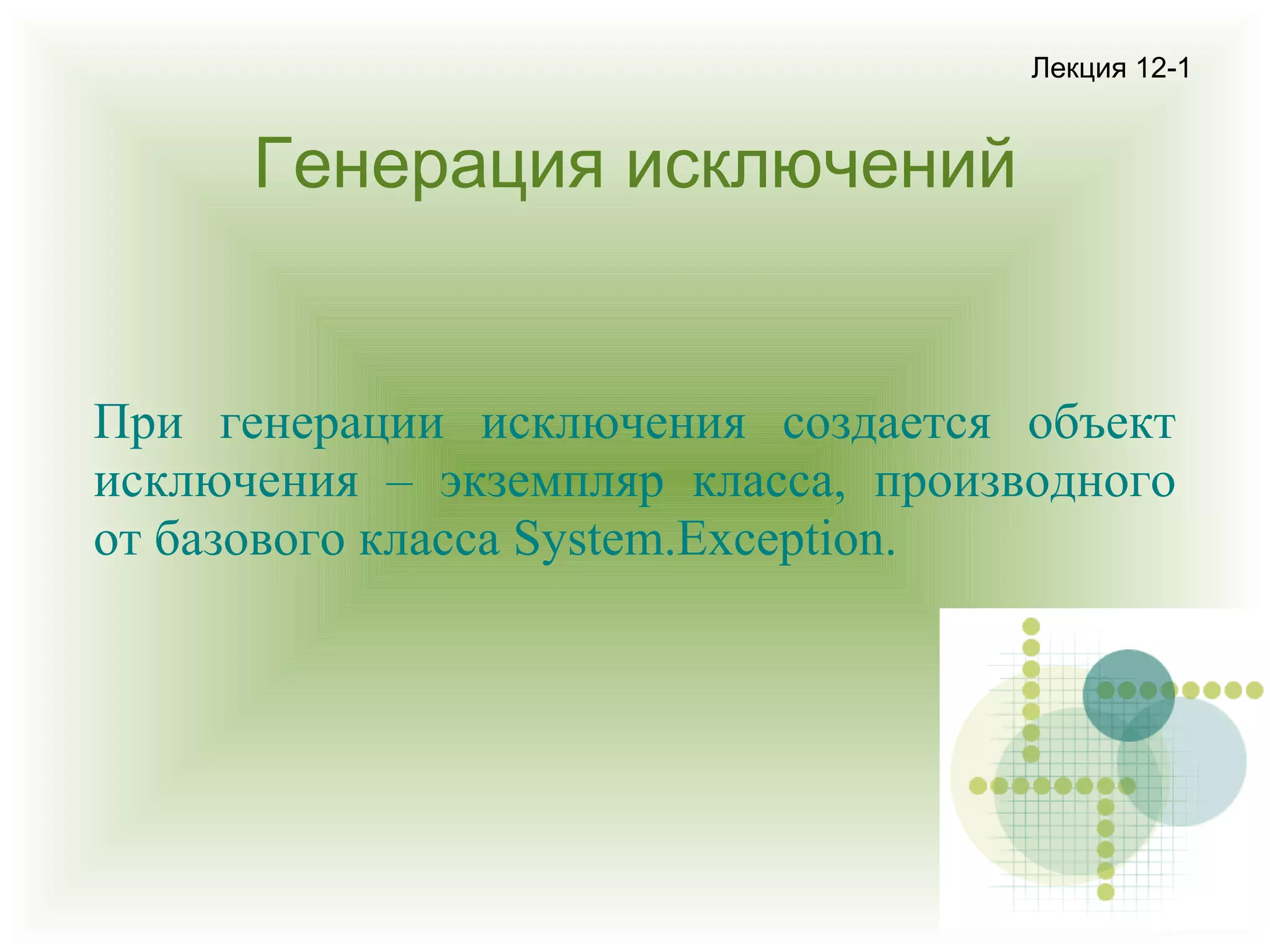 Лекция 12-1

Генерация исключений

При генерации исключения создается объект исключения – экземпляр класса, производного от базового класса System.Exception.